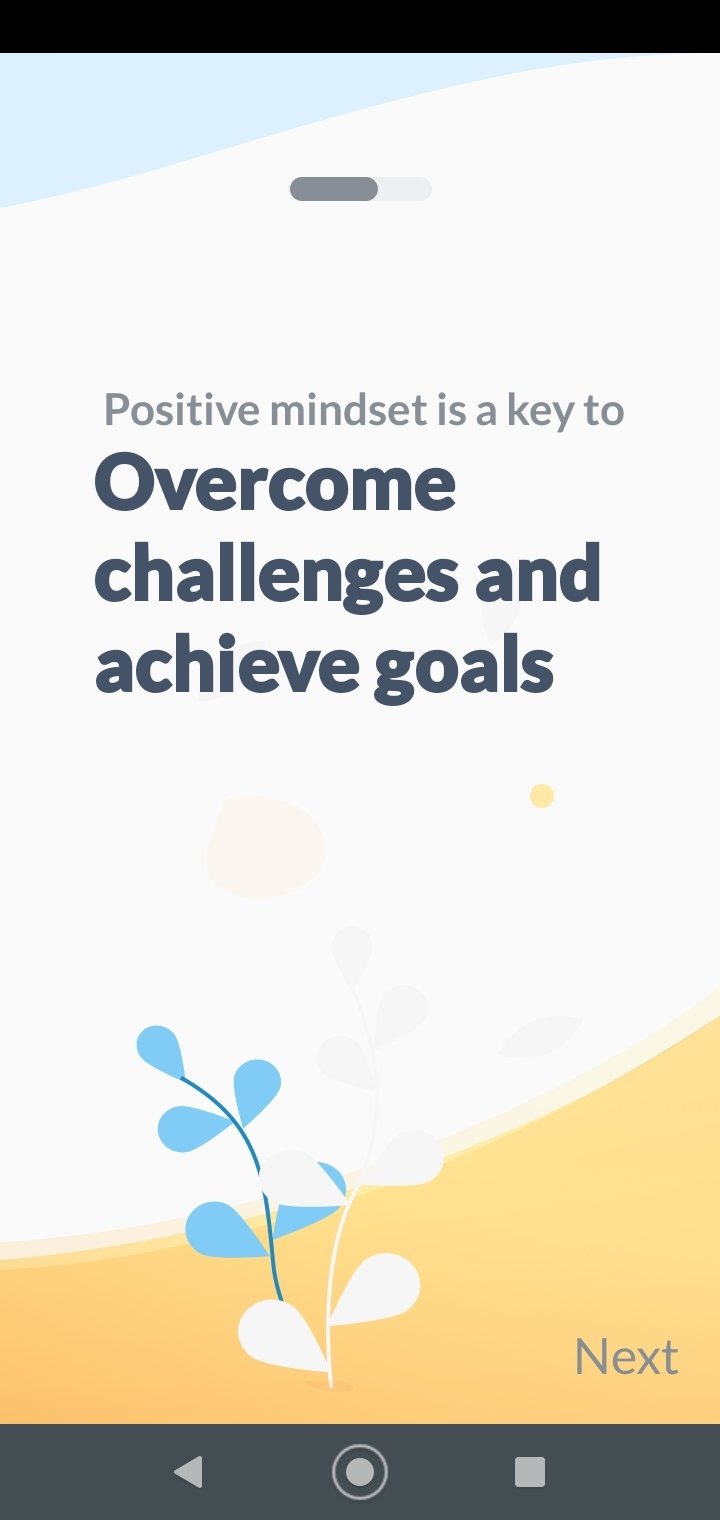 Positive mindset is a key to

Overcome challenges and achieve goals

Next